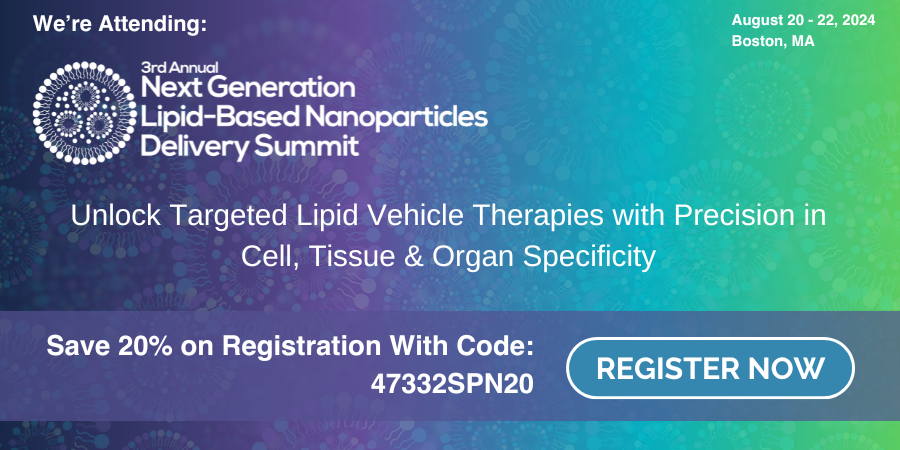 We're Attending:

August 20 - 22, 2024
Boston, MA

3rd Annual
Next Generation
Lipid-Based Nanoparticles
Delivery Summit

Unlock Targeted Lipid Vehicle Therapies with Precision in Cell, Tissue & Organ Specificity

Save 20% on Registration With Code:
47332SPN20

REGISTER NOW